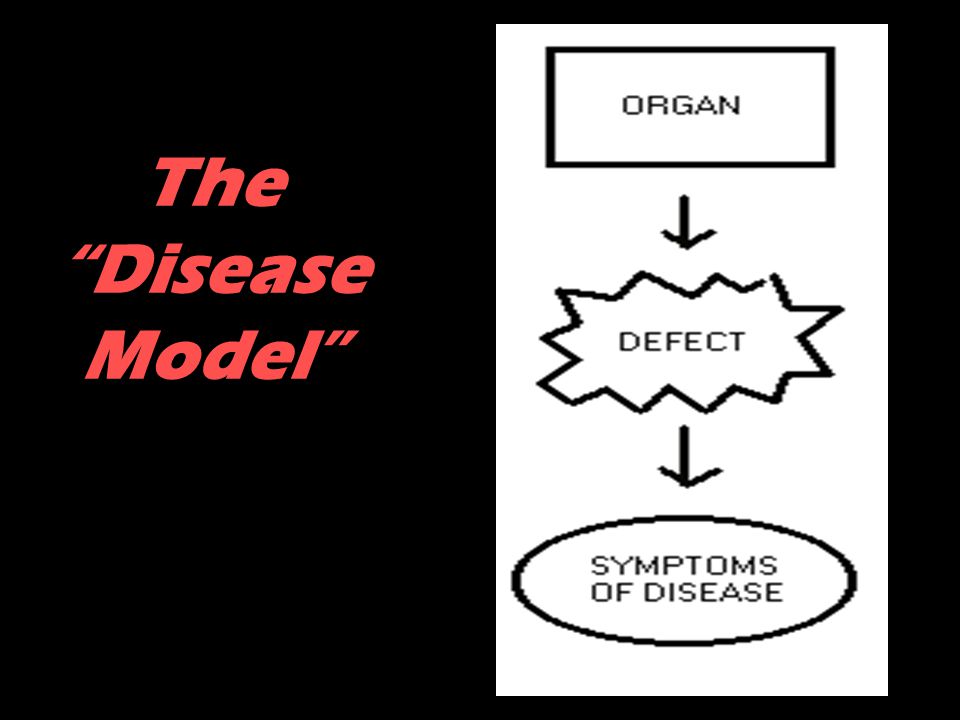 The "Disease Model"

ORGAN

DEFECT

SYMPTOMS OF DISEASE